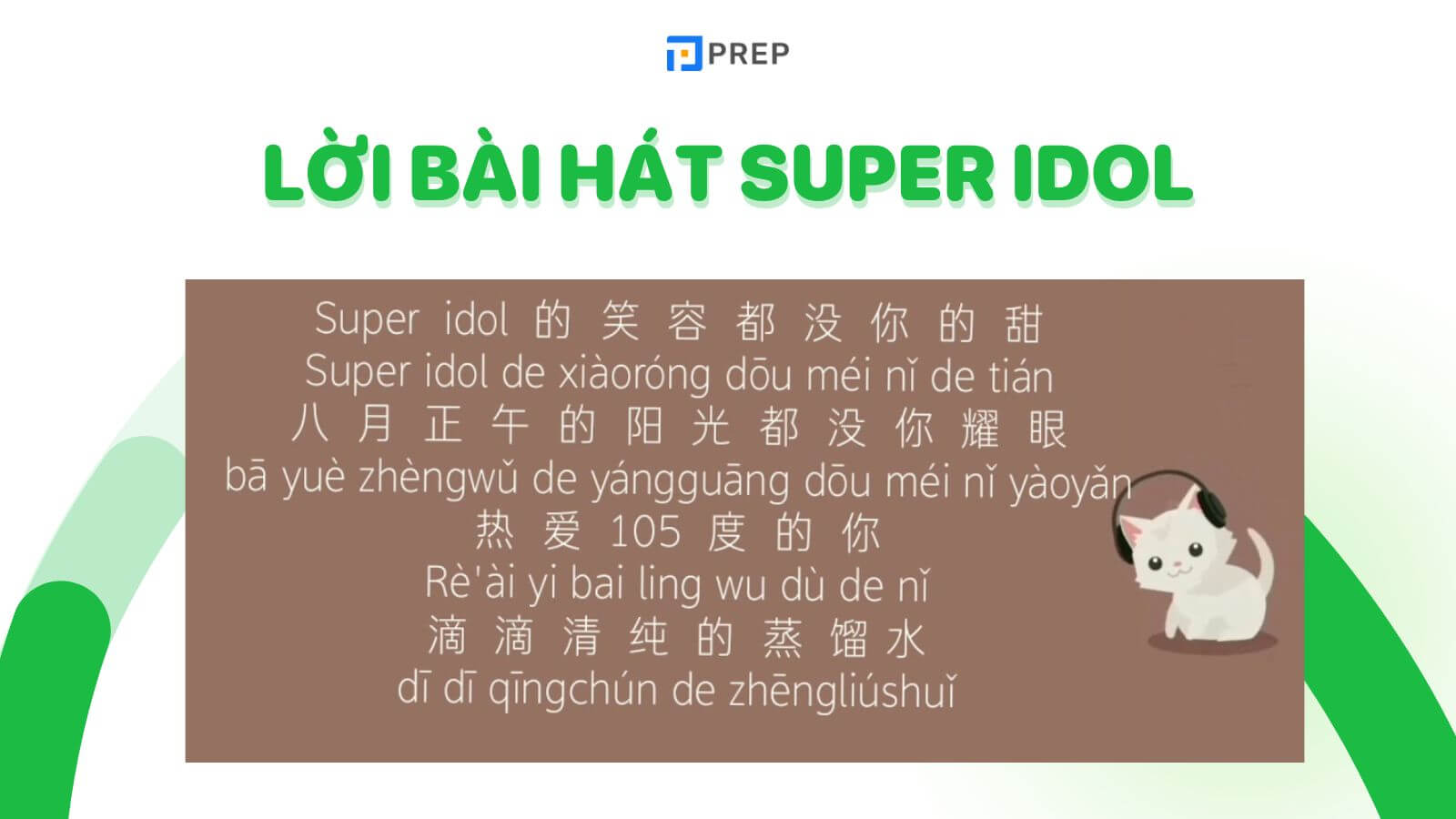 PREP

LỜI BÀI HÁT SUPER IDOL

Super idol 的 笑 容 都 没 你 的 甜
Super idol de xiàoróng dōu méi nǐ de tián
八 月 正 午 的 阳 光 都 没 你 耀 眼
bā yuè zhèngwǔ de yángguāng dōu méi nǐ yàoyǎn
热 爱 105 度 的 你
Rè'ài yi bai ling wu dù de nǐ
滴 滴 清 纯 的 蒸 馏 水
dī dī qīngchún de zhēngliúshuǐ